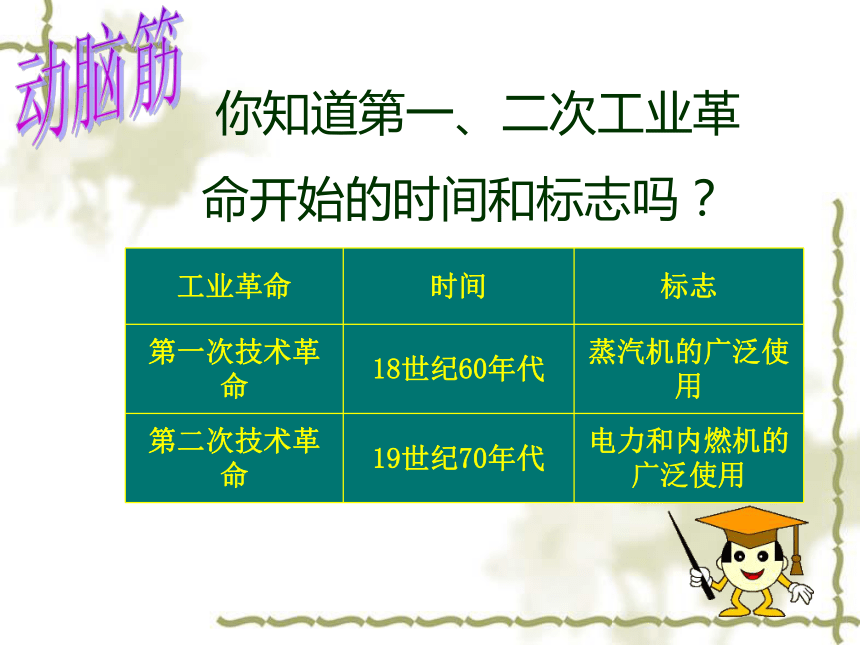 动脑筋

你知道第一、二次工业革命开始的时间和标志吗？

| 工业革命 | 时间 | 标志 |
|---|---|---|
| 第一次技术革命 | 18世纪60年代 | 蒸汽机的广泛使用 |
| 第二次技术革命 | 19世纪70年代 | 电力和内燃机的广泛使用 |